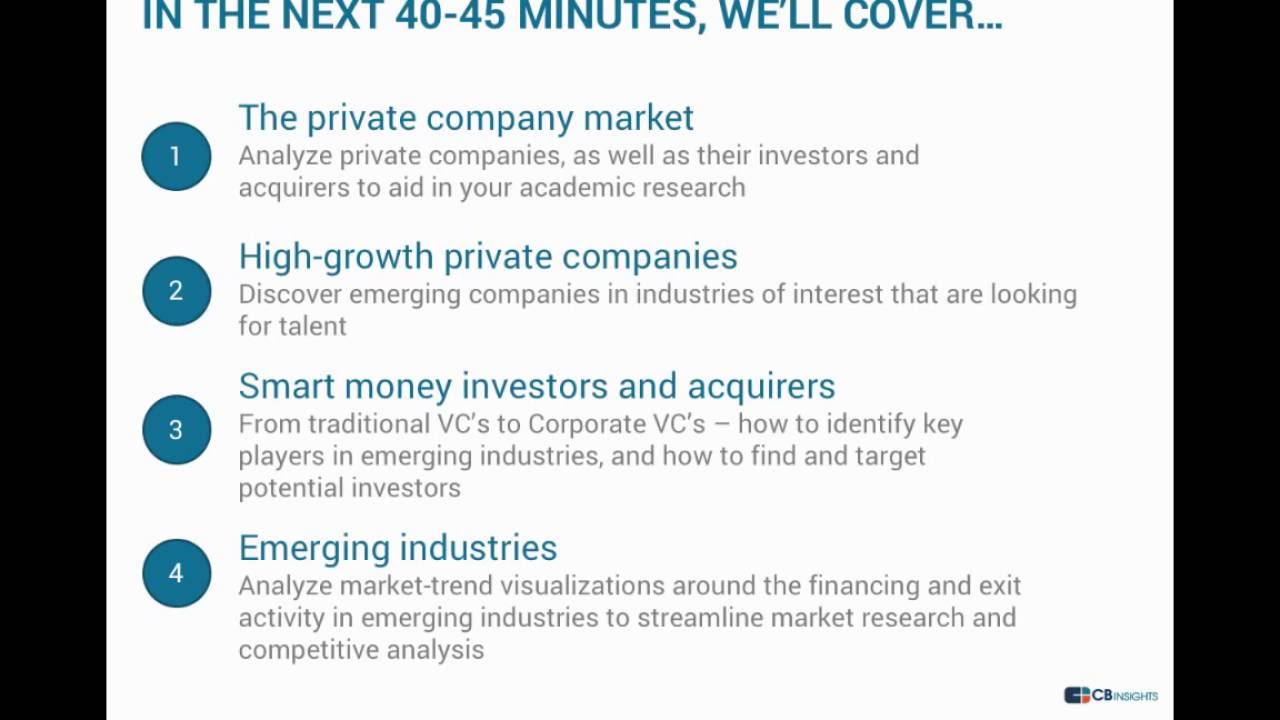 IN THE NEXT 40-45 MINUTES, WE'LL COVER…

1 The private company market
Analyze private companies, as well as their investors and acquirers to aid in your academic research

2 High-growth private companies
Discover emerging companies in industries of interest that are looking for talent

3 Smart money investors and acquirers
From traditional VC's to Corporate VC's – how to identify key players in emerging industries, and how to find and target potential investors

4 Emerging industries
Analyze market-trend visualizations around the financing and exit activity in emerging industries to streamline market research and competitive analysis

CB INSIGHTS